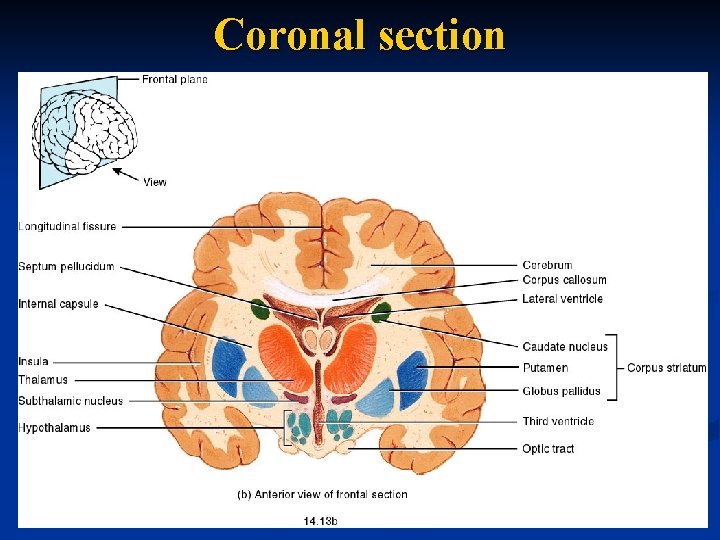 Coronal section

Frontal plane

View

Longitudinal fissure

Septum pellucidum

Internal capsule

Insula

Thalamus

Subthalamic nucleus

Hypothalamus

Cerebrum

Corpus callosum

Lateral ventricle

Caudate nucleus

Putamen

Globus pallidus

Corpus striatum

Third ventricle

Optic tract

(b) Anterior view of frontal section

14.13b